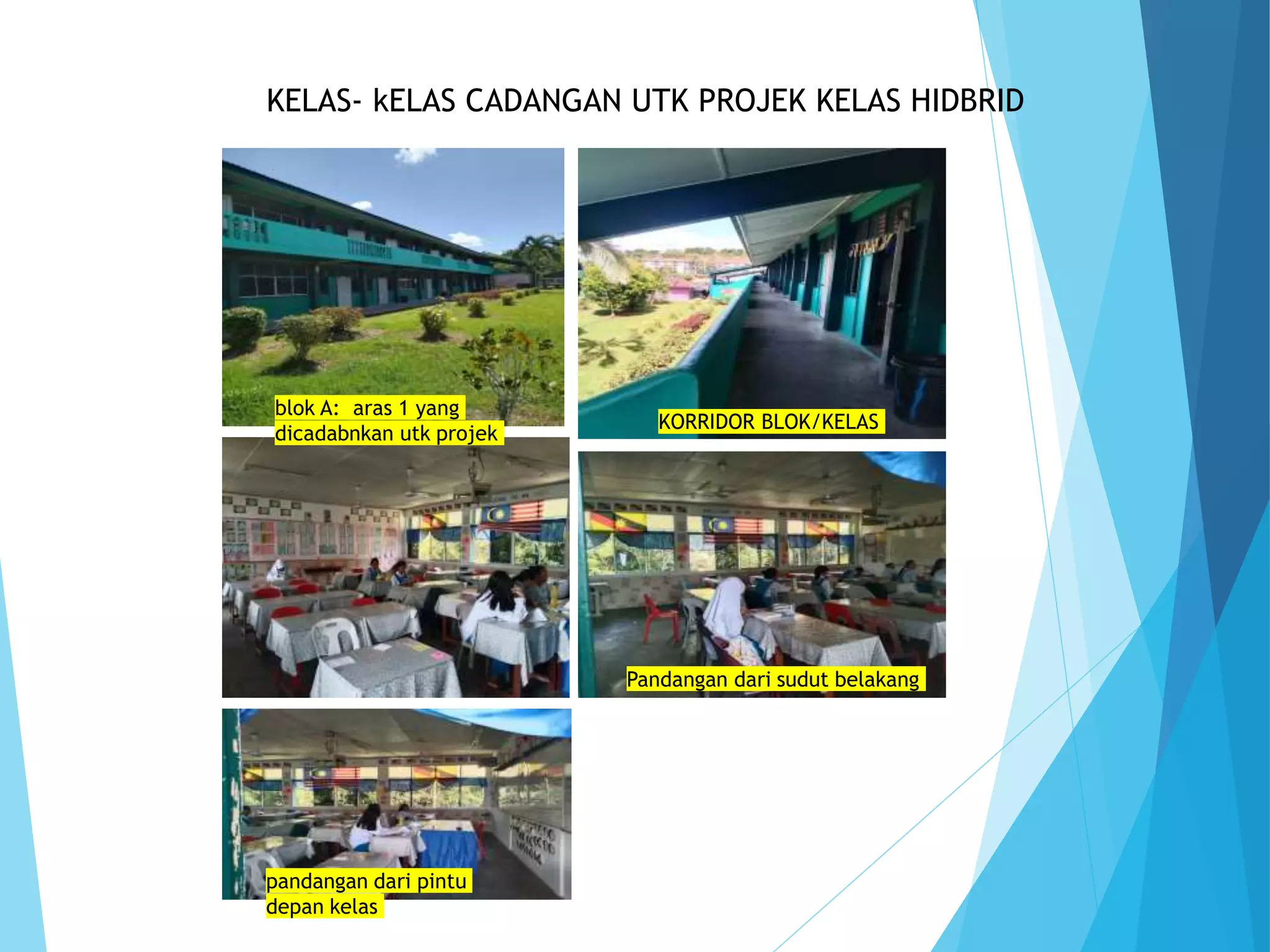 KELAS- kELAS CADANGAN UTK PROJEK KELAS HIDBRID

blok A: aras 1 yang dicadabnkan utk projek

KORRIDOR BLOK/KELAS

Pandangan dari sudut belakang

pandangan dari pintu depan kelas